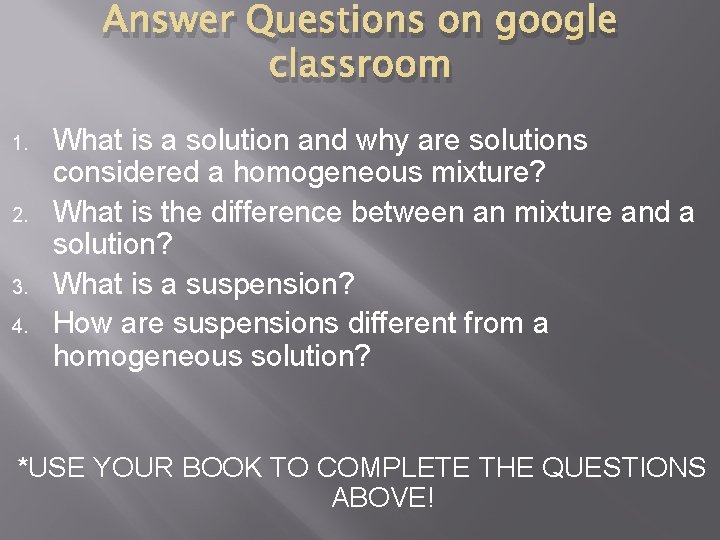 Answer Questions on google classroom

1. What is a solution and why are solutions considered a homogeneous mixture?
2. What is the difference between an mixture and a solution?
3. What is a suspension?
4. How are suspensions different from a homogeneous solution?

*USE YOUR BOOK TO COMPLETE THE QUESTIONS ABOVE!